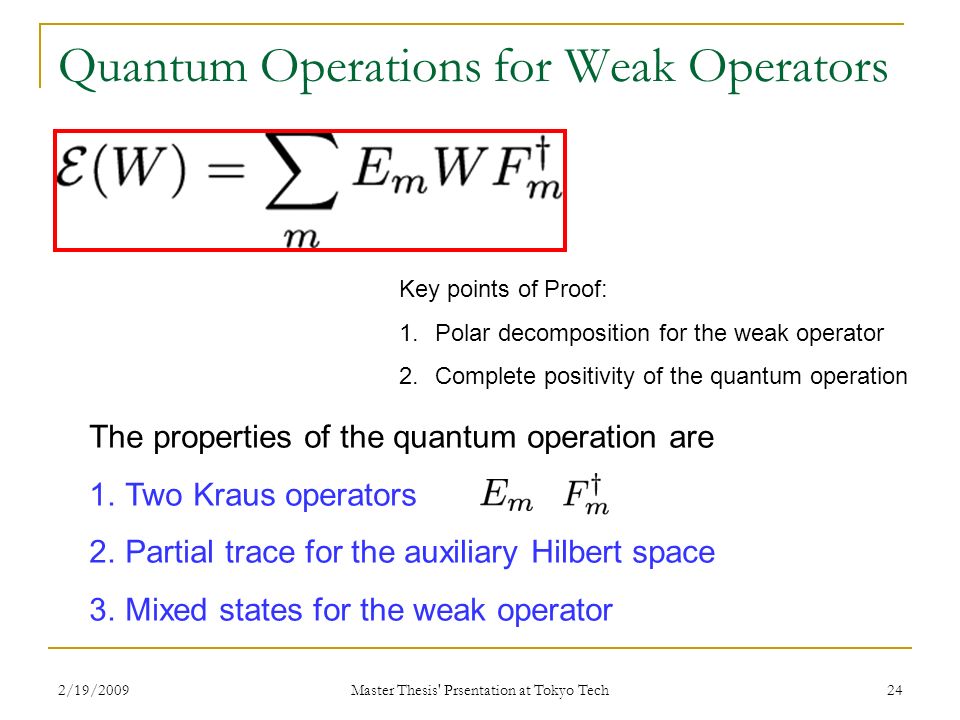 Quantum Operations for Weak Operators

$\mathcal{E}(W) = \sum_m E_m W F_m^\dagger$

Key points of Proof:

1. Polar decomposition for the weak operator
2. Complete positivity of the quantum operation

The properties of the quantum operation are

1. Two Kraus operators $E_m$ $F_m^\dagger$
2. Partial trace for the auxiliary Hilbert space
3. Mixed states for the weak operator

2/19/2009 Master Thesis' Prsentation at Tokyo Tech 24